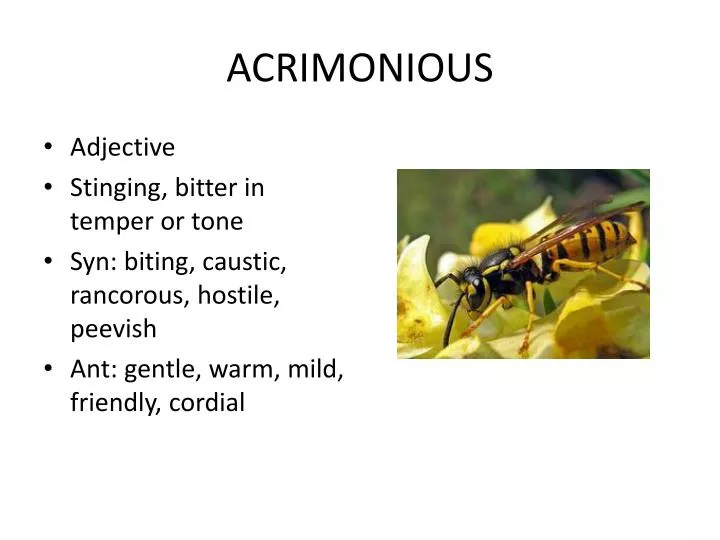 ACRIMONIOUS

• Adjective
• Stinging, bitter in temper or tone
• Syn: biting, caustic, rancorous, hostile, peevish
• Ant: gentle, warm, mild, friendly, cordial